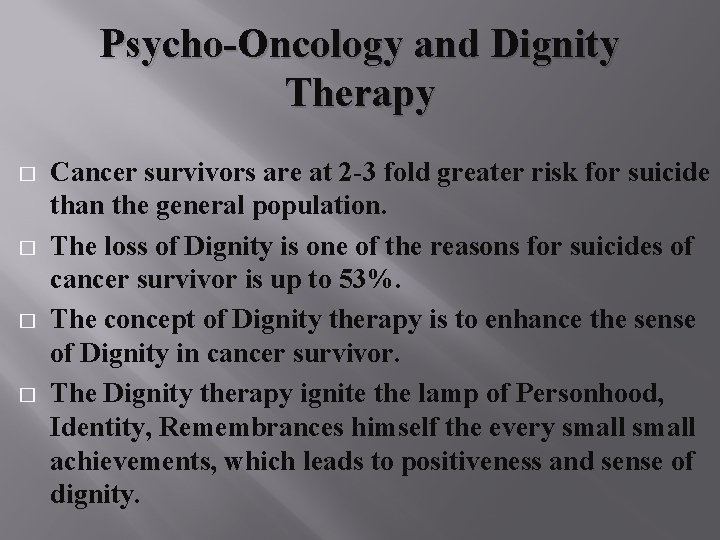 Psycho-Oncology and Dignity Therapy

□ Cancer survivors are at 2-3 fold greater risk for suicide than the general population.

□ The loss of Dignity is one of the reasons for suicides of cancer survivor is up to 53%.

□ The concept of Dignity therapy is to enhance the sense of Dignity in cancer survivor.

□ The Dignity therapy ignite the lamp of Personhood, Identity, Remembrances himself the every small small achievements, which leads to positiveness and sense of dignity.